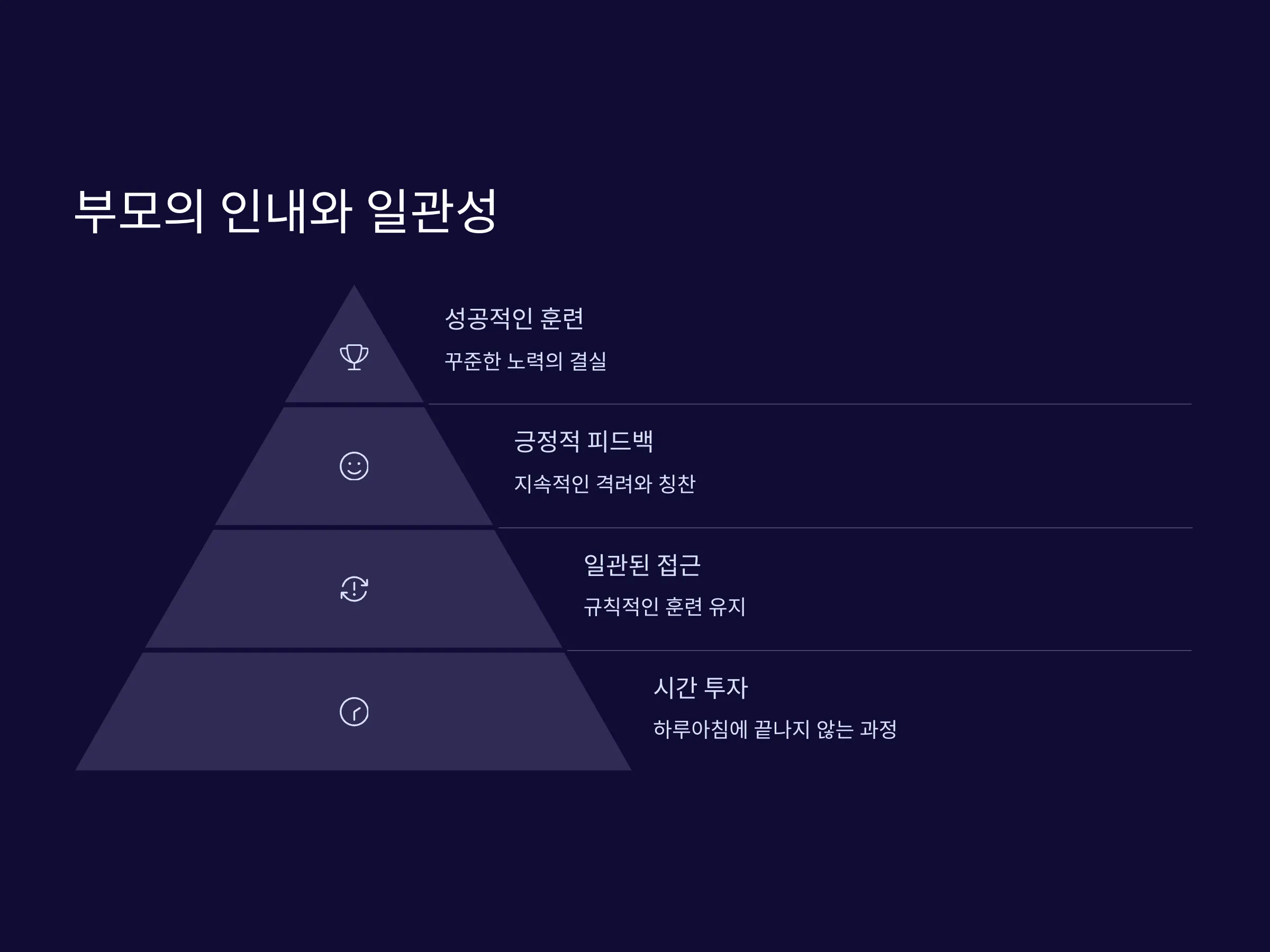 부모의 인내와 일관성

성공적인 훈련

꾸준한 노력의 결실

긍정적 피드백

지속적인 격려와 칭찬

일관된 접근

규칙적인 훈련 유지

시간 투자

하루아침에 끝나지 않는 과정